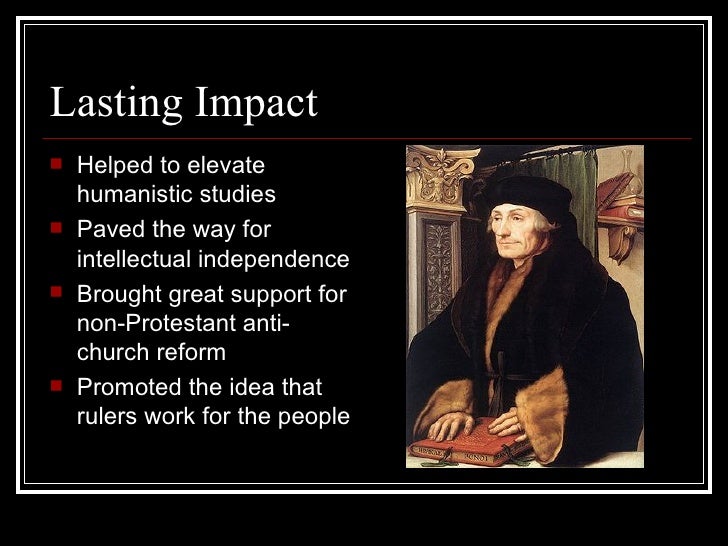 Lasting Impact

- Helped to elevate humanistic studies
- Paved the way for intellectual independence
- Brought great support for non-Protestant anti-church reform
- Promoted the idea that rulers work for the people